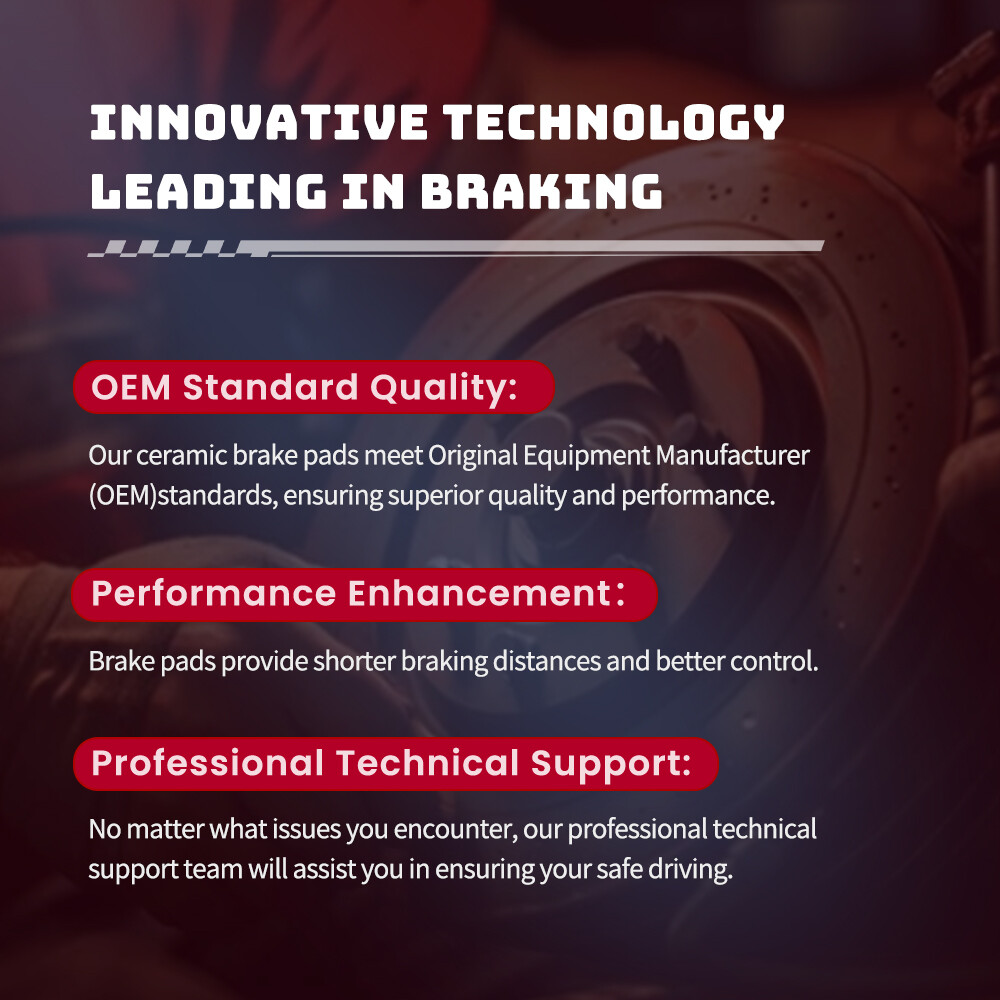 INNOVATIVE TECHNOLOGY LEADING IN BRAKING

OEM Standard Quality:

Our ceramic brake pads meet Original Equipment Manufacturer (OEM)standards, ensuring superior quality and performance.

Performance Enhancement：

Brake pads provide shorter braking distances and better control.

Professional Technical Support:

No matter what issues you encounter, our professional technical support team will assist you in ensuring your safe driving.